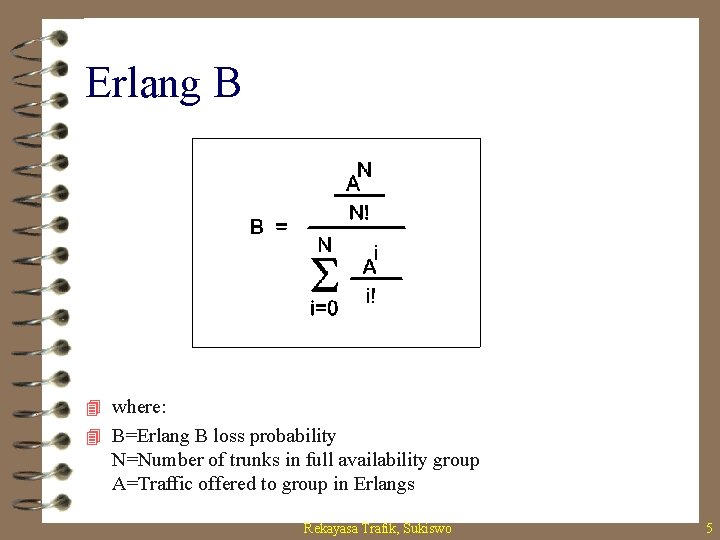 Erlang B

$B = \frac{\frac{A^N}{N!}}{\sum_{i=0}^{N} \frac{A^i}{i!}}$

where:

B=Erlang B loss probability
N=Number of trunks in full availability group
A=Traffic offered to group in Erlangs

Rekayasa Trafik, Sukiswo

5